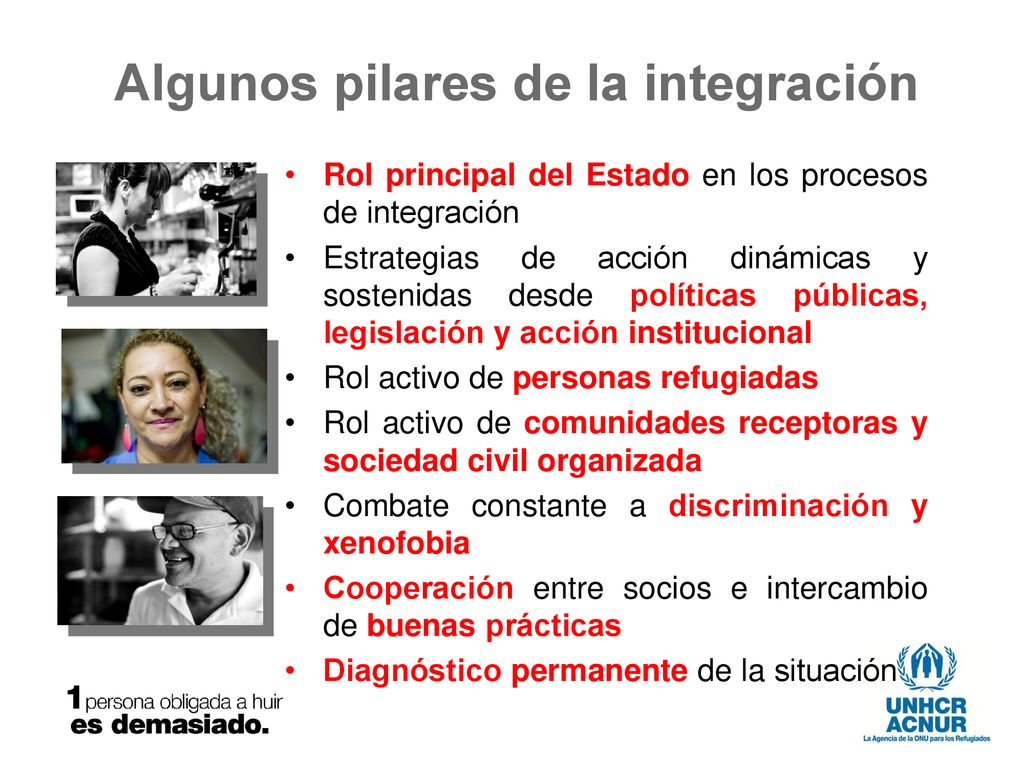 Algunos pilares de la integración

• Rol principal del Estado en los procesos de integración
• Estrategias de acción dinámicas y sostenidas desde políticas públicas, legislación y acción institucional
• Rol activo de personas refugiadas
• Rol activo de comunidades receptoras y sociedad civil organizada
• Combate constante a discriminación y xenofobia
• Cooperación entre socios e intercambio de buenas prácticas
• Diagnóstico permanente de la situación

1 persona obligada a huir es demasiado.

UNHCR ACNUR
La Agencia de la ONU para los Refugiados